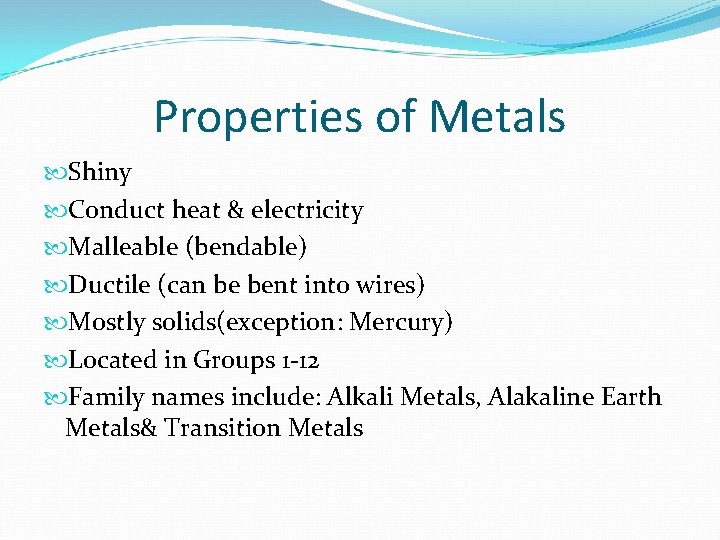 Properties of Metals

Shiny
Conduct heat & electricity
Malleable (bendable)
Ductile (can be bent into wires)
Mostly solids(exception: Mercury)
Located in Groups 1-12
Family names include: Alkali Metals, Alakaline Earth Metals& Transition Metals